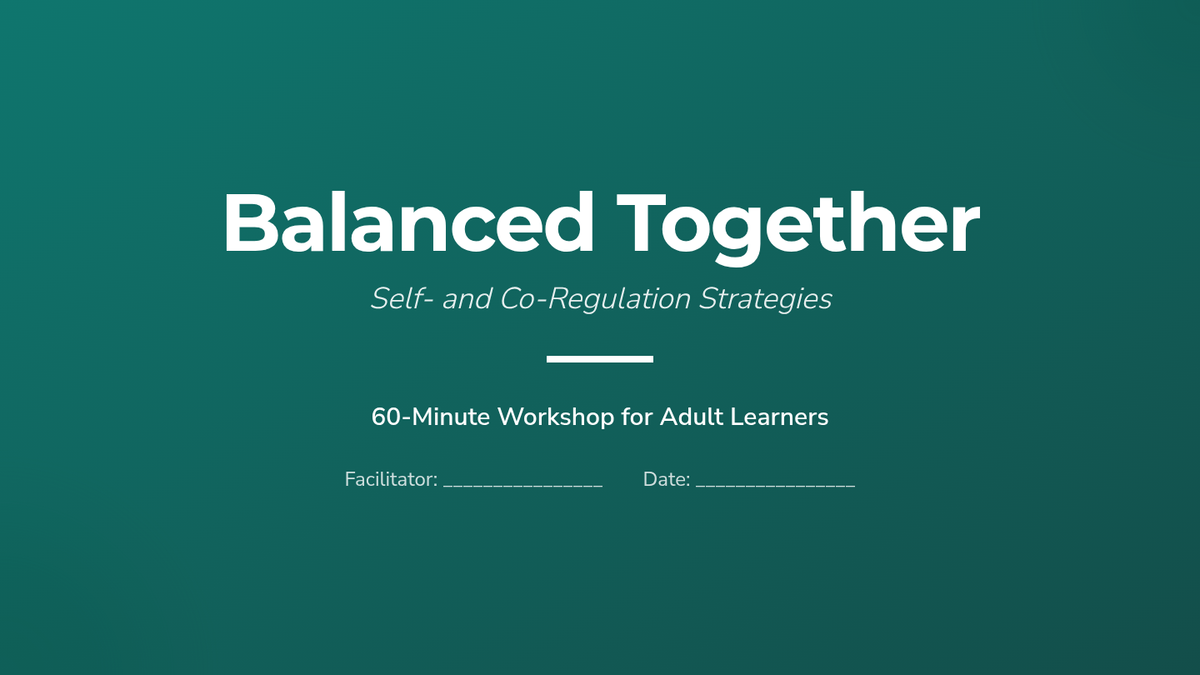 Balanced Together

Self- and Co-Regulation Strategies

60-Minute Workshop for Adult Learners

Facilitator: ________________ Date: ________________